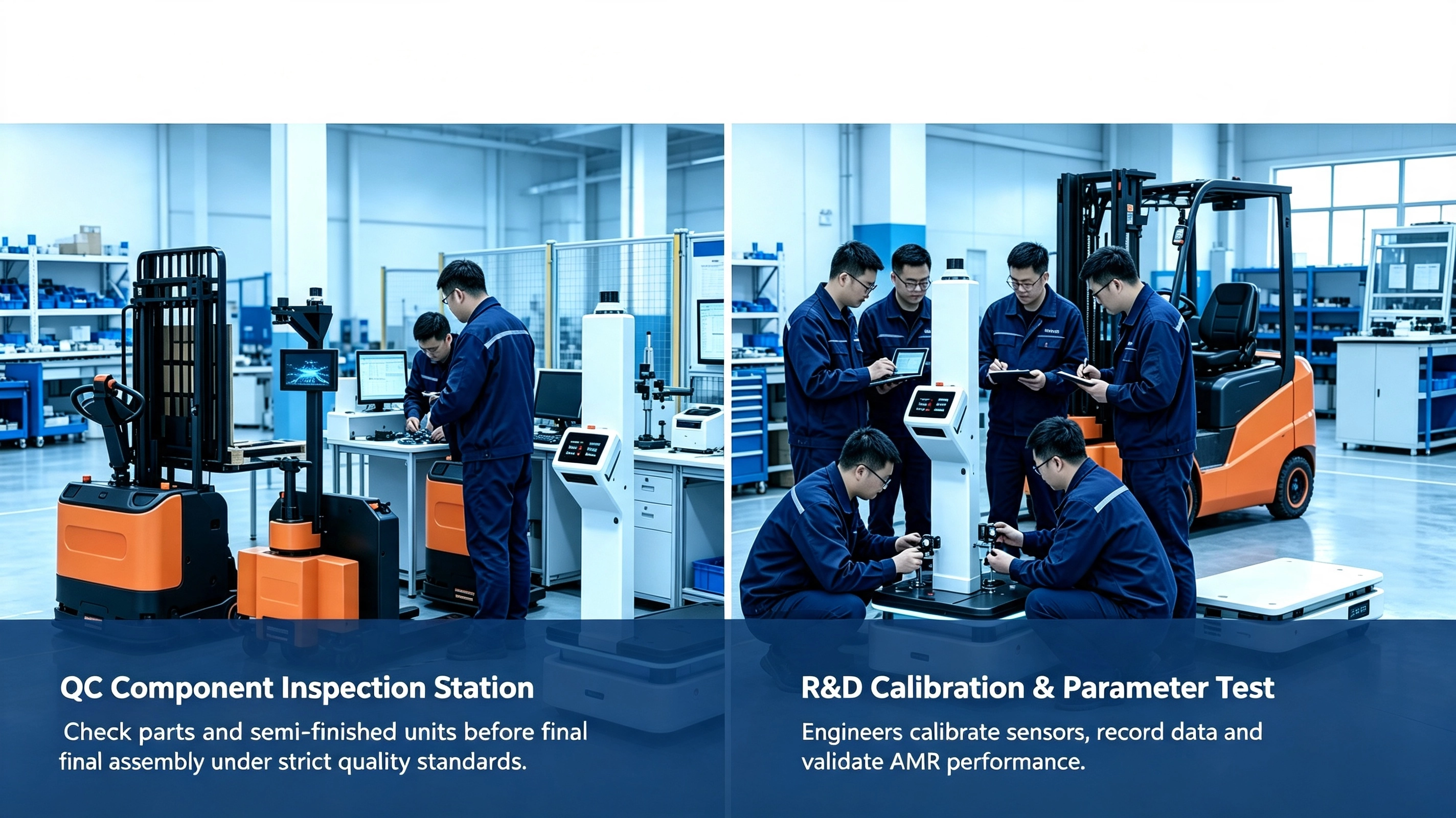 QC Component Inspection Station

Check parts and semi-finished units before final final assembly under strict quality standards.

R&D Calibration & Parameter Test

Engineers calibrate sensors, record data and validate AMR performance.